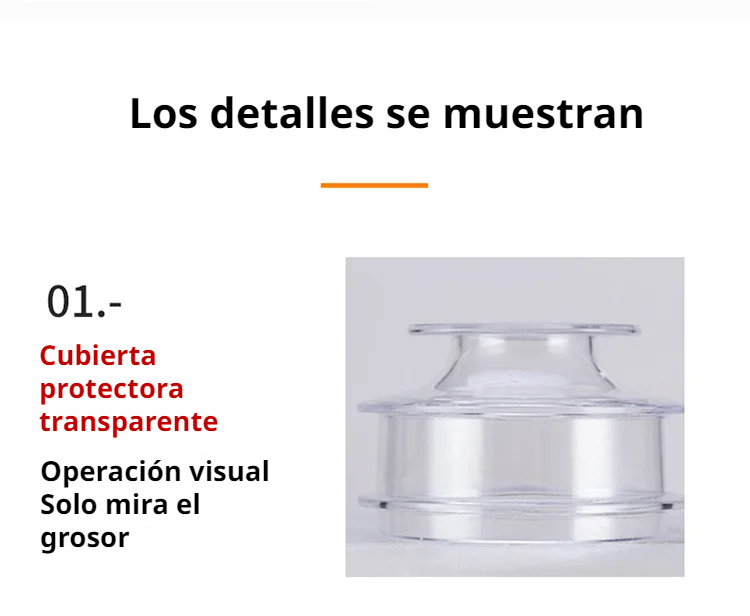 Los detalles se muestran

01.-

Cubierta protectora transparente

Operación visual
Solo mira el grosor